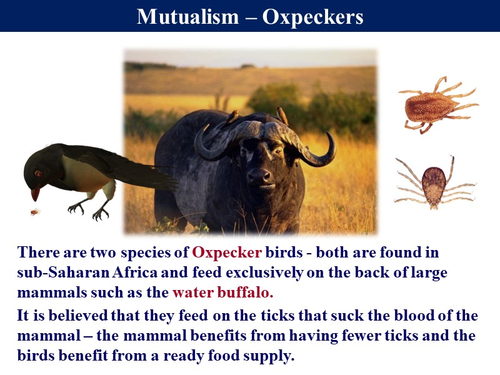 Mutualism – Oxpeckers

There are two species of Oxpecker birds - both are found in sub-Saharan Africa and feed exclusively on the back of large mammals such as the water buffalo.

It is believed that they feed on the ticks that suck the blood of the mammal – the mammal benefits from having fewer ticks and the birds benefit from a ready food supply.